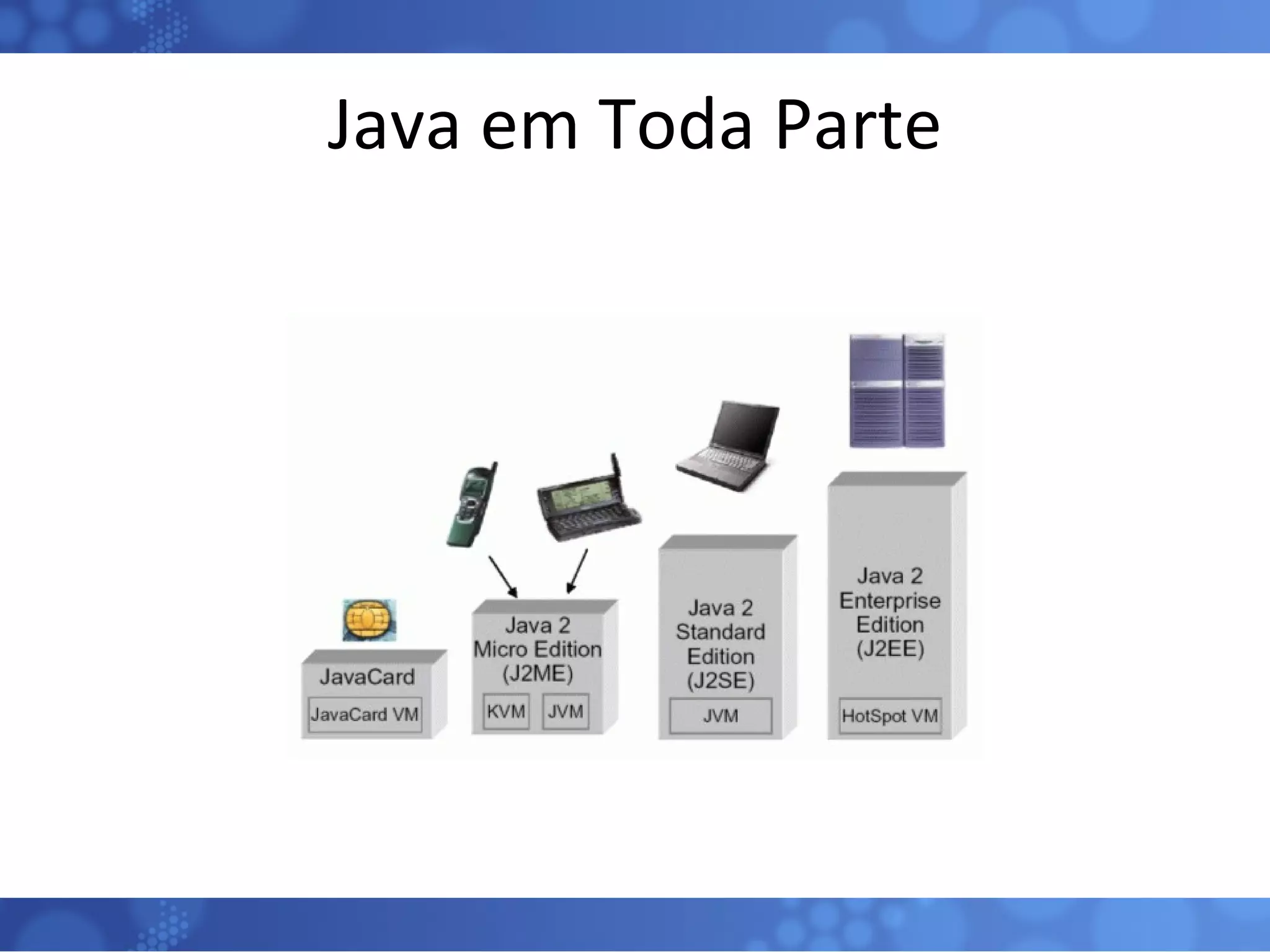 Java em Toda Parte

JavaCard
JavaCard VM

Java 2
Micro Edition
(J2ME)
KVM
JVM

Java 2
Standard
Edition
(J2SE)
JVM

Java 2
Enterprise
Edition
(J2EE)
HotSpot VM